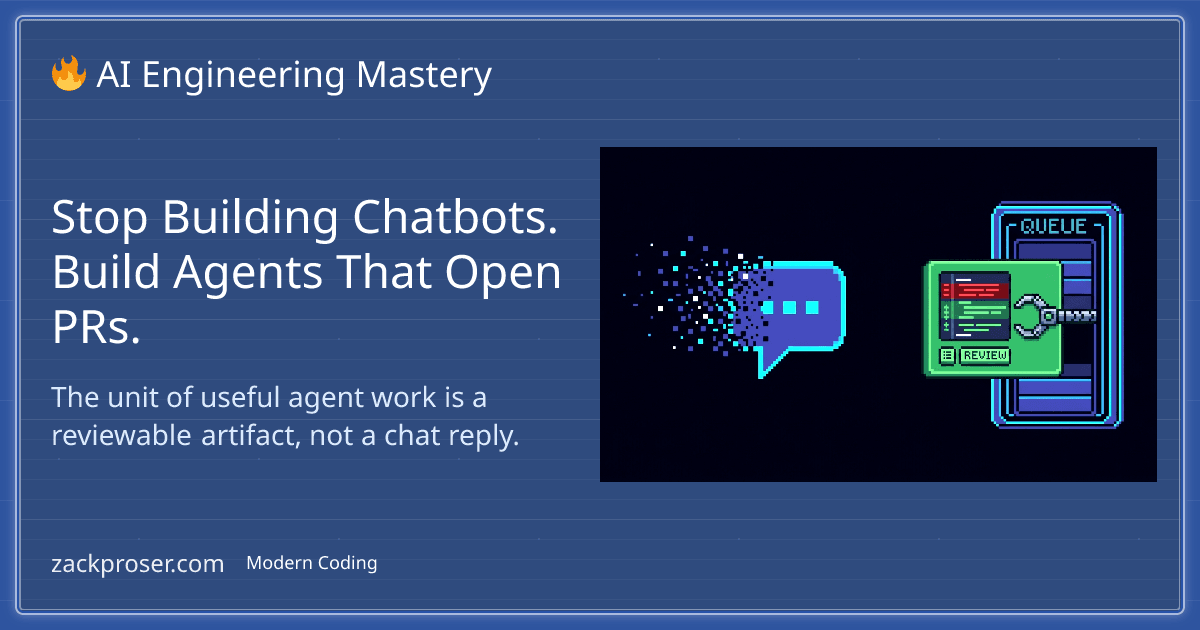 🔥 AI Engineering Mastery

Stop Building Chatbots. Build Agents That Open PRs.

The unit of useful agent work is a reviewable artifact, not a chat reply.

QUEUE

REVIEW

zackproser.com Modern Coding